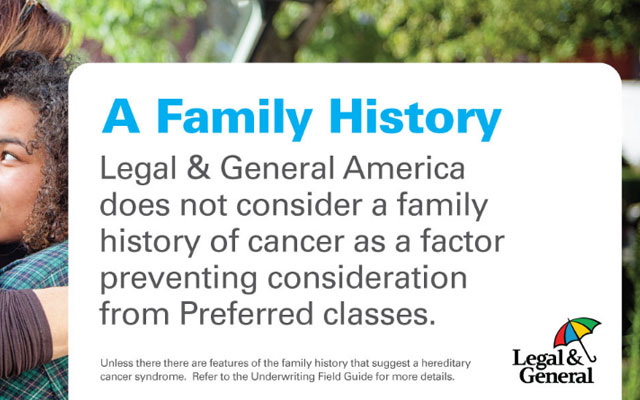 A Family History

Legal & General America does not consider a family history of cancer as a factor preventing consideration from Preferred classes.

Unless there there are features of the family history that suggest a hereditary cancer syndrome. Refer to the Underwriting Field Guide for more details.

Legal & General